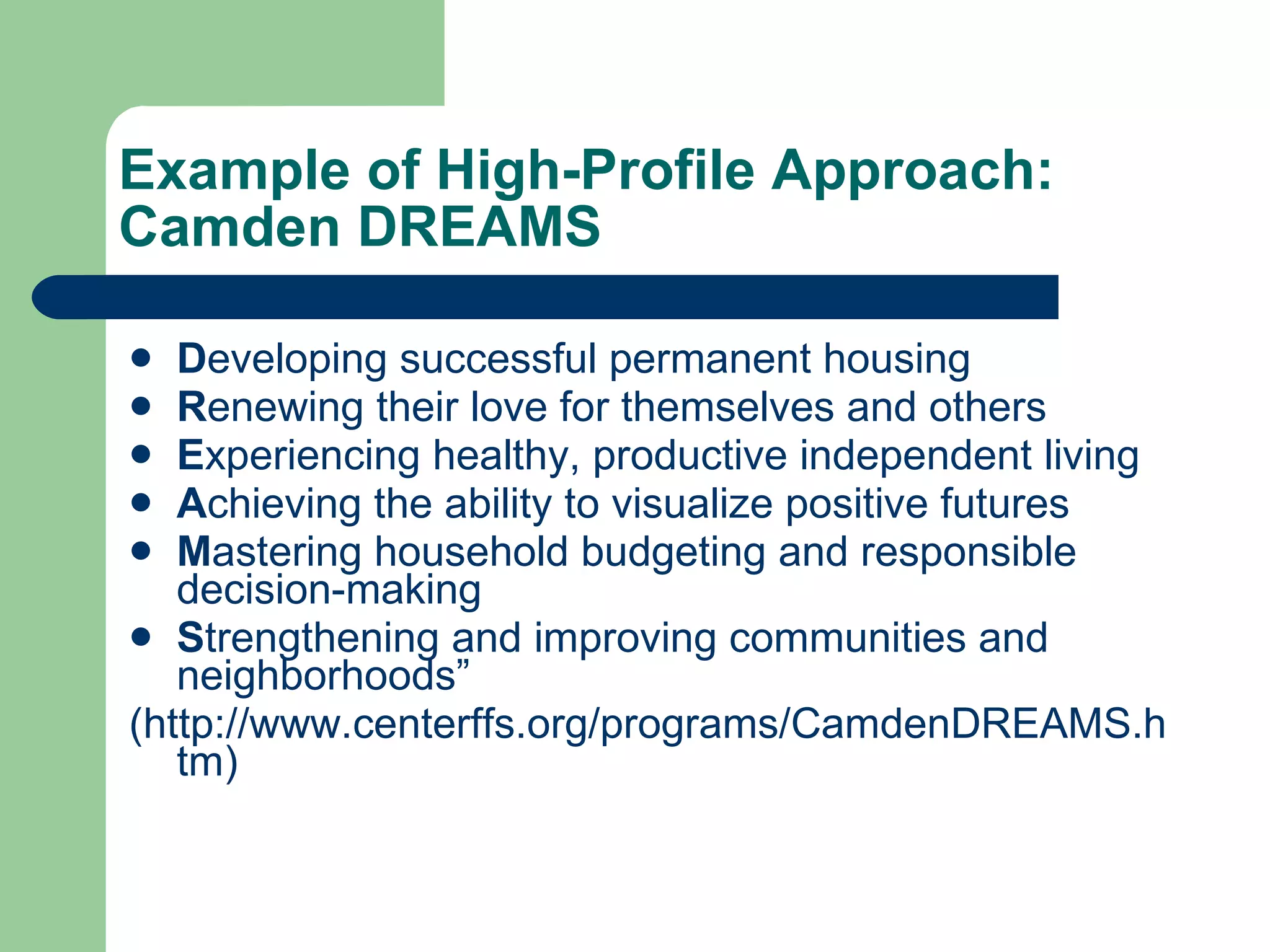 Example of High-Profile Approach: Camden DREAMS

- Developing successful permanent housing
- Renewing their love for themselves and others
- Experiencing healthy, productive independent living
- Achieving the ability to visualize positive futures
- Mastering household budgeting and responsible decision-making
- Strengthening and improving communities and neighborhoods”

(http://www.centerffs.org/programs/CamdenDREAMS.htm)